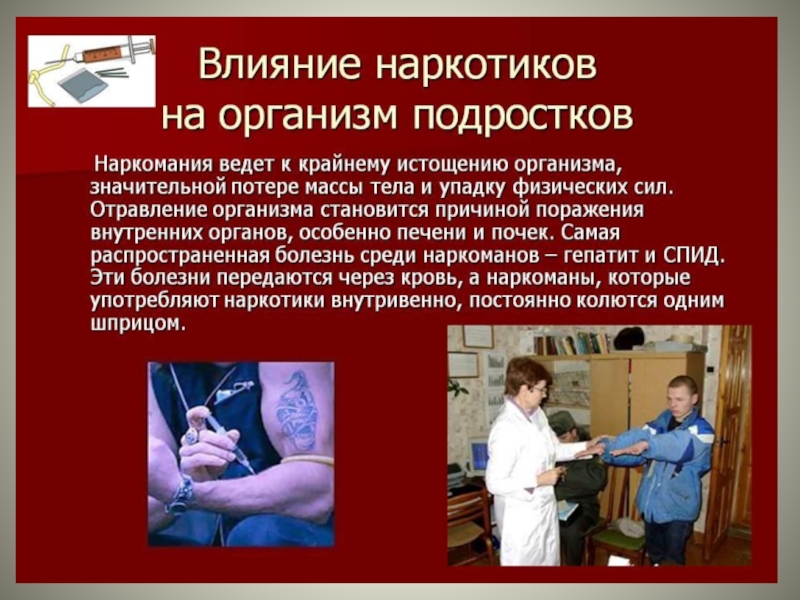 Влияние наркотиков на организм подростков

Наркомания ведет к крайнему истощению организма, значительной потере массы тела и упадку физических сил. Отравление организма становится причиной поражения внутренних органов, особенно печени и почек. Самая распространенная болезнь среди наркоманов – гепатит и СПИД. Эти болезни передаются через кровь, а наркоманы, которые употребляют наркотики внутривенно, постоянно колются одним шприцом.